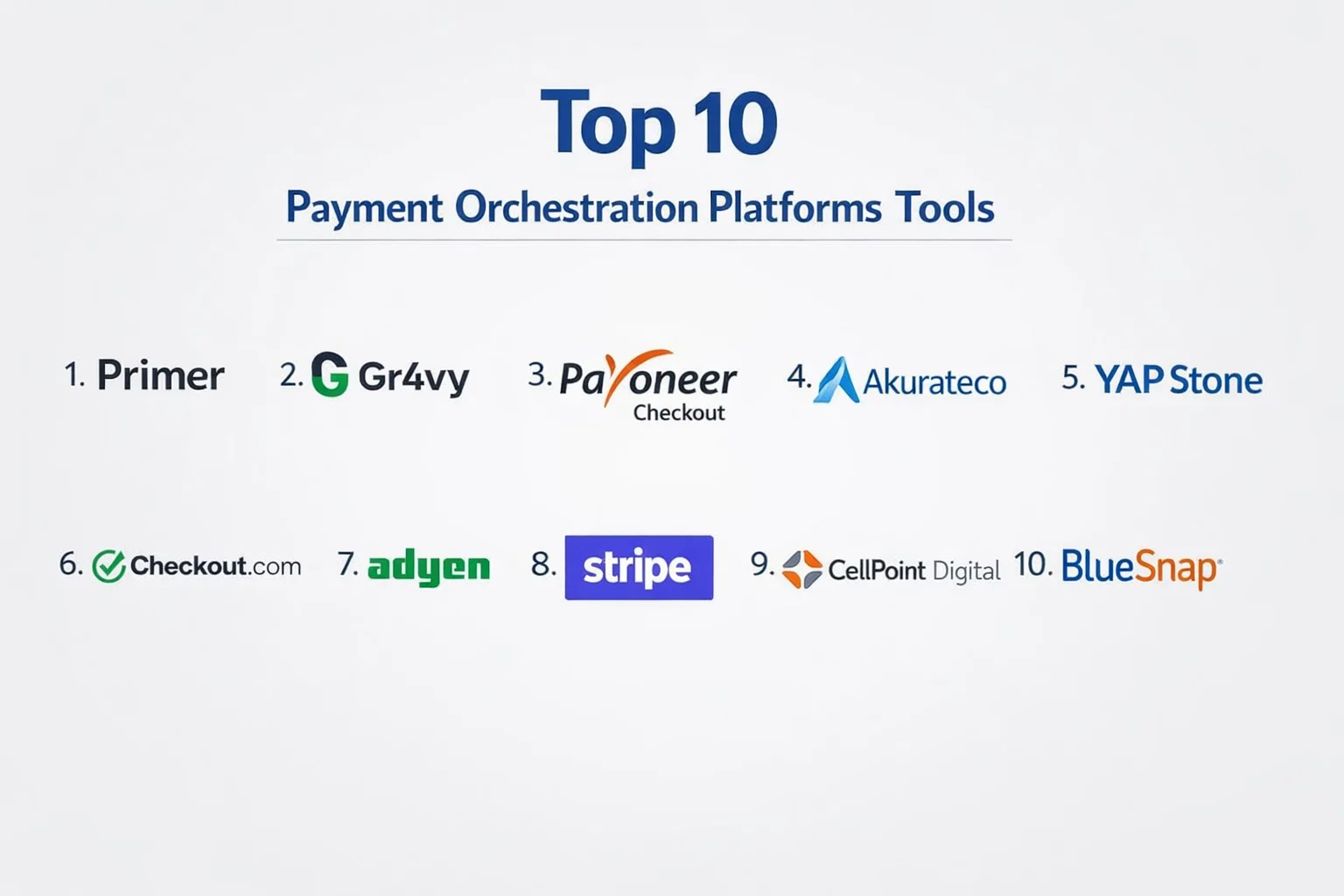 Top 10

Payment Orchestration Platforms Tools

1. Primer 2. G Gr4vy 3. Payoneer Checkout 4. Akurateco 5. YAP Stone

6. Checkout.com 7. adyen 8. stripe 9. CellPoint Digital 10. BlueSnap